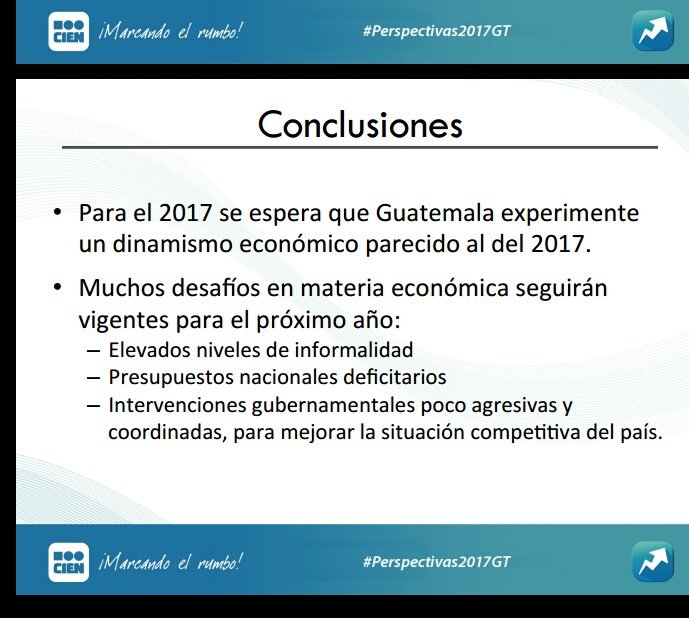 CIEN ¡Marcando el rumbo! #Perspectivas2017GT

Conclusiones

• Para el 2017 se espera que Guatemala experimente un dinamismo económico parecido al del 2017.

• Muchos desafíos en materia económica seguirán vigentes para el próximo año:
– Elevados niveles de informalidad
– Presupuestos nacionales deficitarios
– Intervenciones gubernamentales poco agresivas y coordinadas, para mejorar la situación competitiva del país.

CIEN ¡Marcando el rumbo! #Perspectivas2017GT